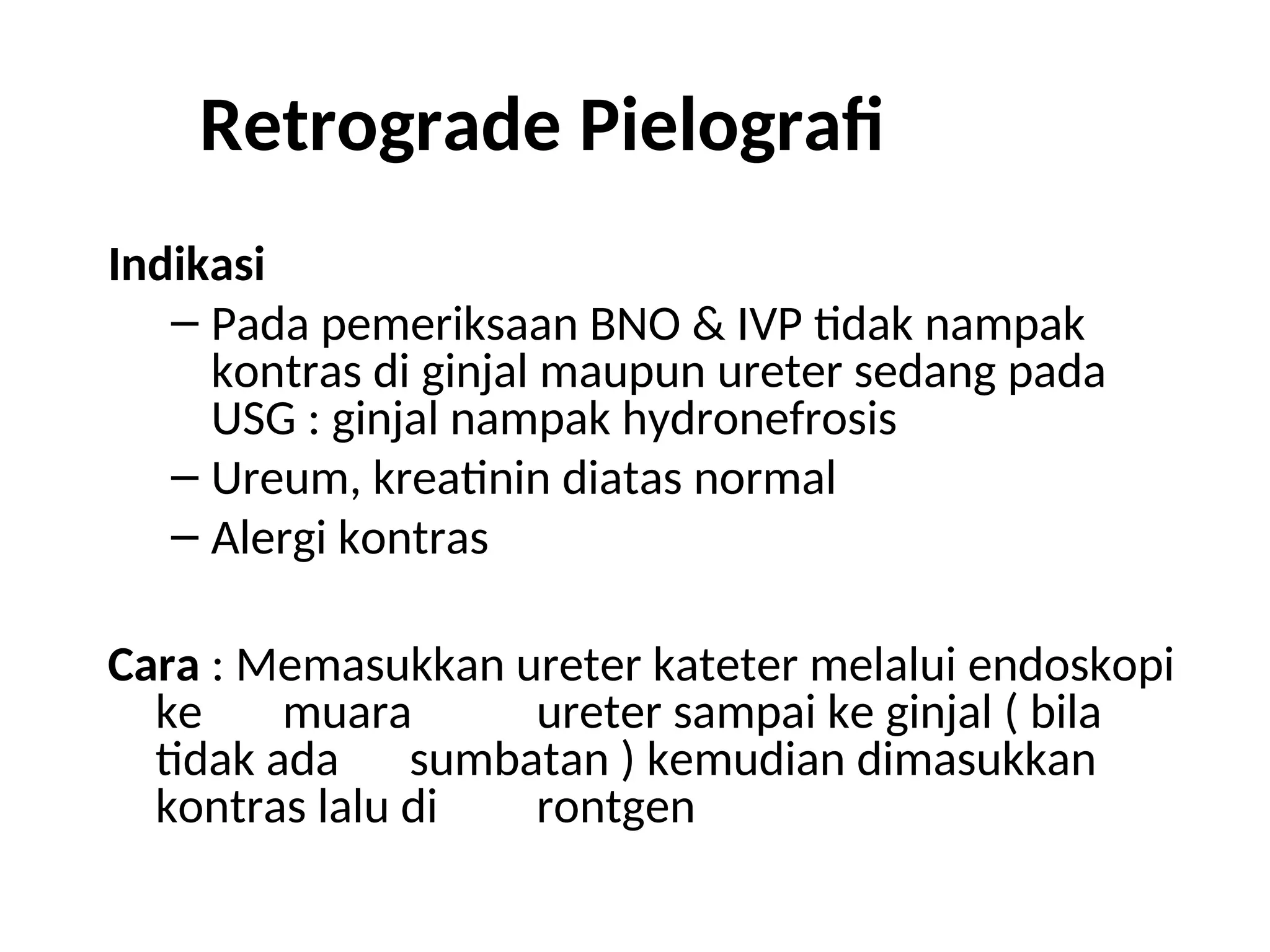 Retrograde Pielografi

Indikasi

– Pada pemeriksaan BNO & IVP tidak nampak kontras di ginjal maupun ureter sedang pada USG : ginjal nampak hydronefrosis

– Ureum, kreatinin diatas normal

– Alergi kontras

Cara : Memasukkan ureter kateter melalui endoskopi ke muara ureter sampai ke ginjal ( bila tidak ada sumbatan ) kemudian dimasukkan kontras lalu di rontgen